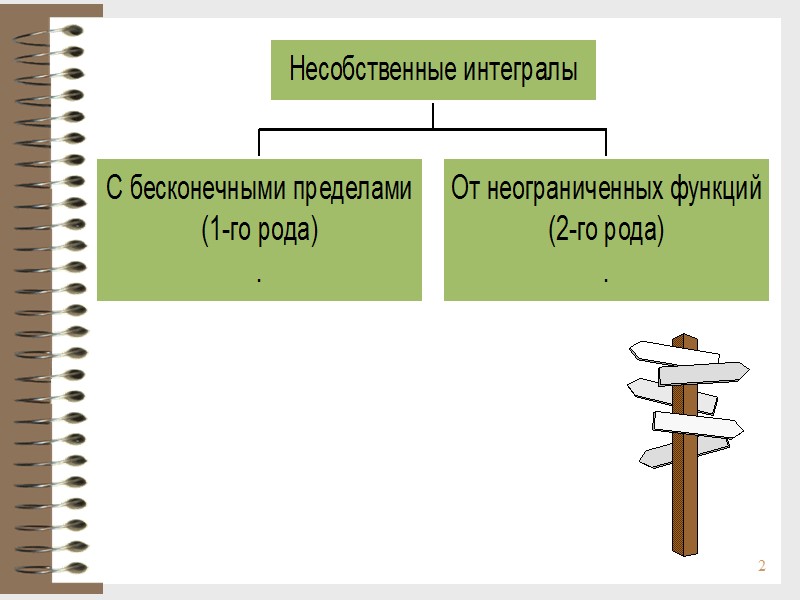 Несобственные интегралы

С бесконечными пределами (1-го рода) .

От неограниченных функций (2-го рода) .

2